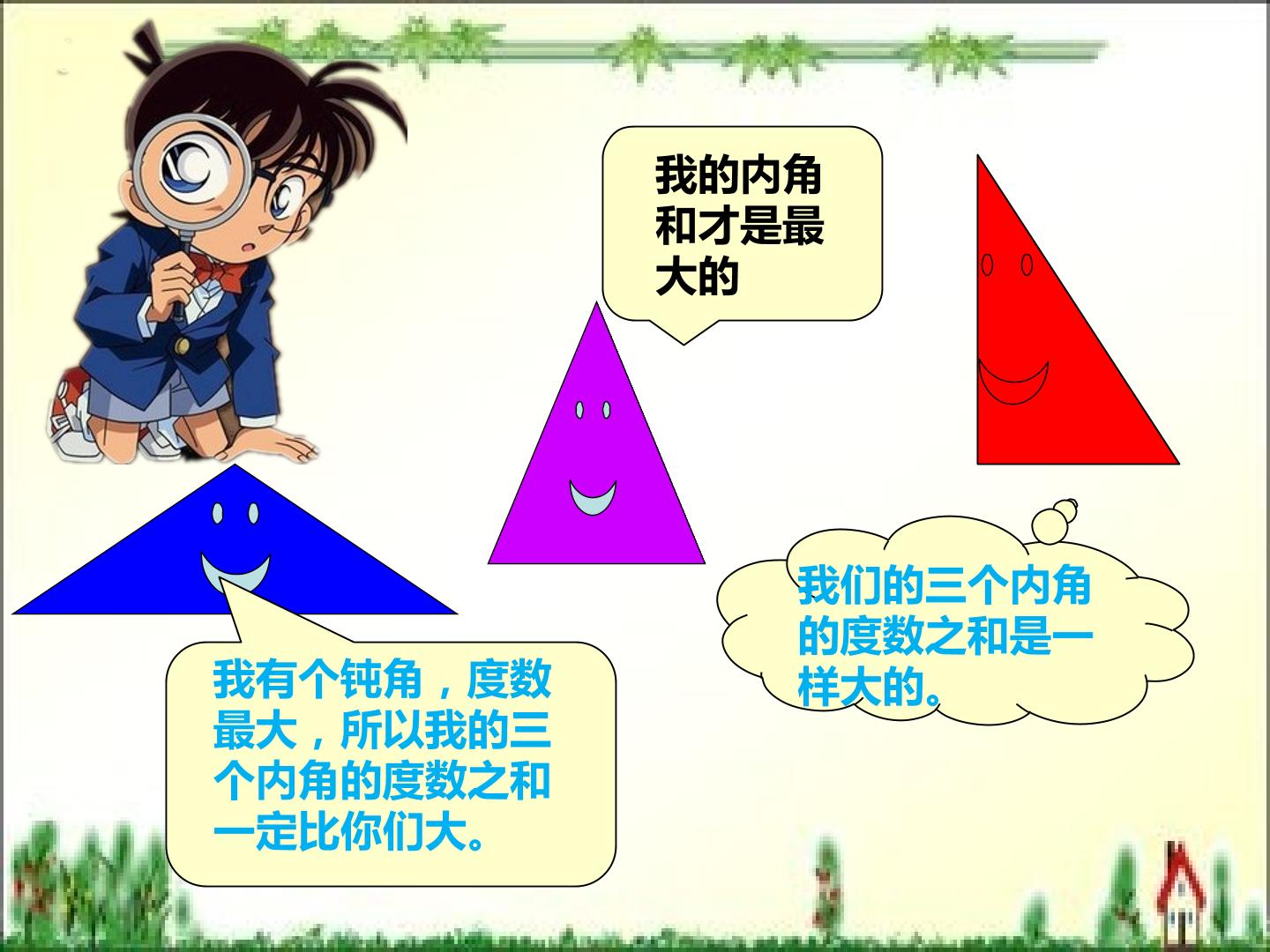 我的内角和才是最大的

我们的三个内角的度数之和是一样大的。

我有个钝角，度数最大，所以我的三个内角的度数之和一定比你们大。